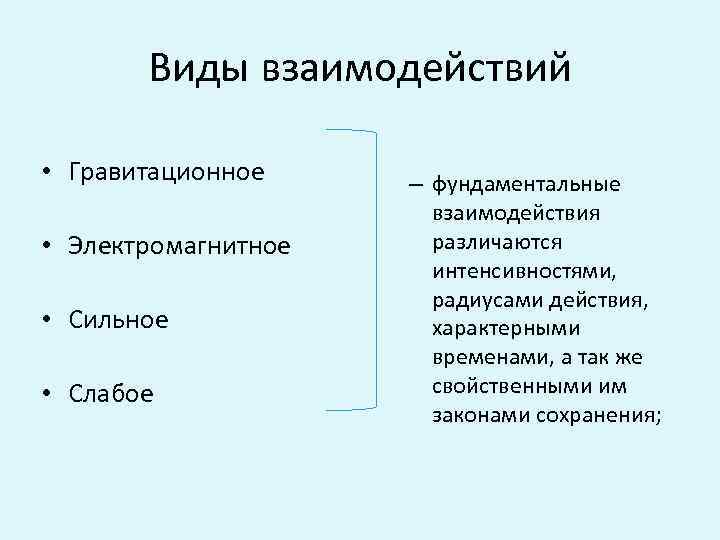 Виды взаимодействий

• Гравитационное

• Электромагнитное

• Сильное

• Слабое

– фундаментальные взаимодействия различаются интенсивностями, радиусами действия, характерными временами, а так же свойственными им законами сохранения;